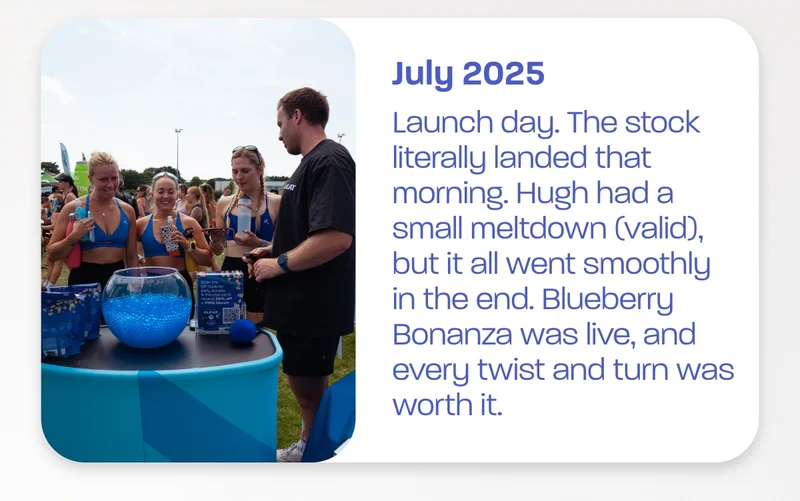 July 2025

Launch day. The stock literally landed that morning. Hugh had a small meltdown (valid), but it all went smoothly in the end. Blueberry Bonanza was live, and every twist and turn was worth it.